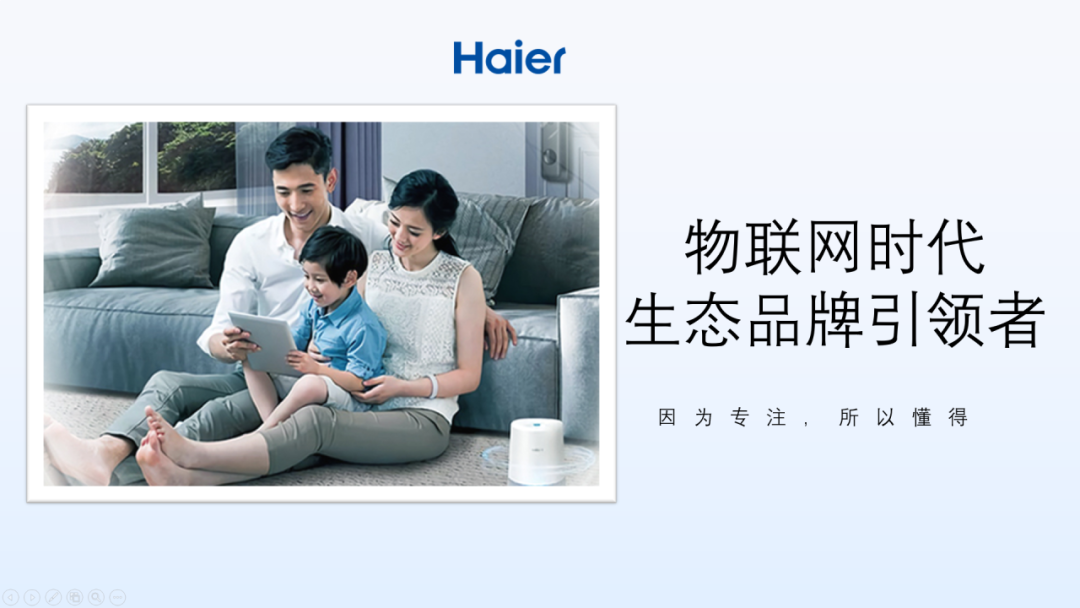 Haier

物联网时代
生态品牌引领者

因为专注，所以懂得